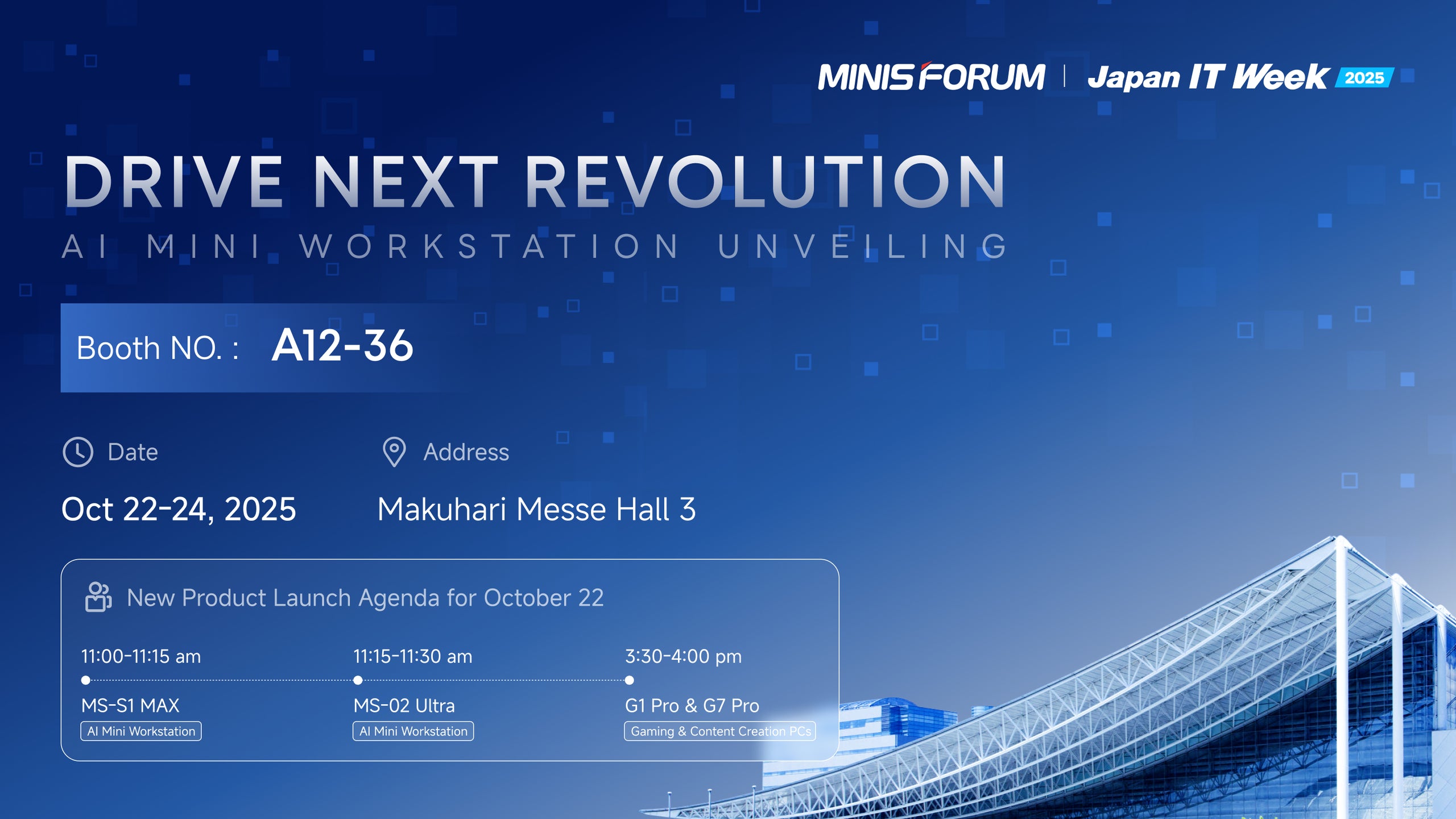 MINISFORUM | Japan IT Week 2025

DRIVE NEXT REVOLUTION

AI MINI WORKSTATION UNVEILING

Booth NO. : A12-36

Date

Oct 22-24, 2025

Address

Makuhari Messe Hall 3

New Product Launch Agenda for October 22

11:00-11:15 am

MS-S1 MAX

AI Mini Workstation

11:15-11:30 am

MS-02 Ultra

AI Mini Workstation

3:30-4:00 pm

G1 Pro & G7 Pro

Gaming & Content Creation PCs